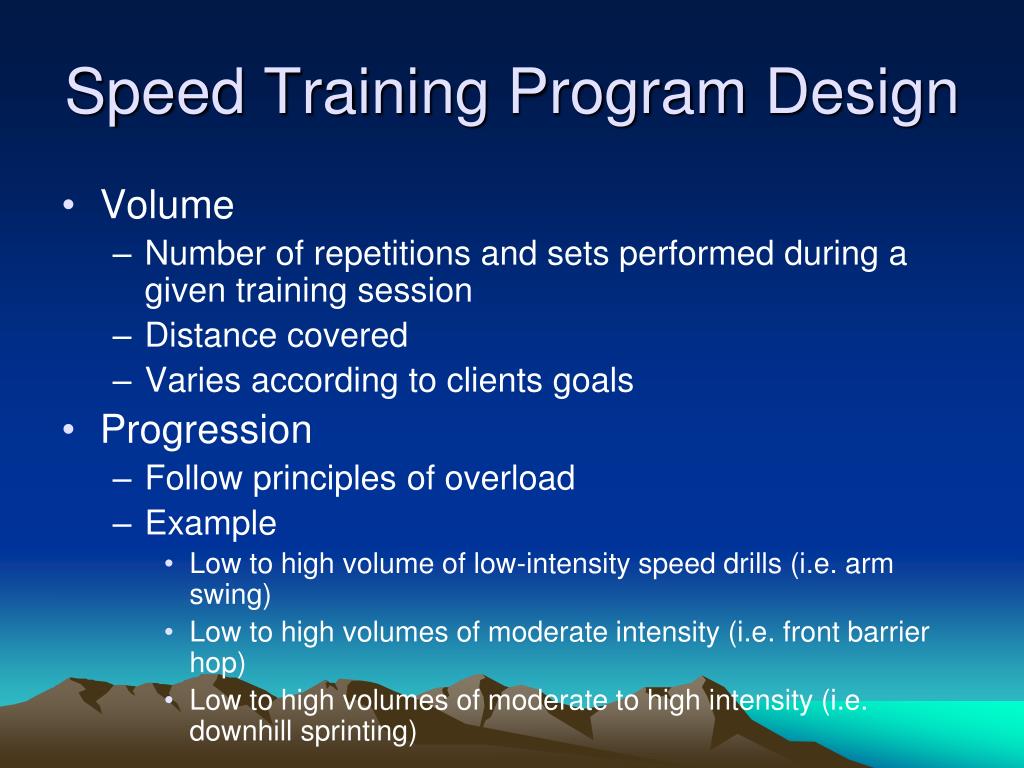 Speed Training Program Design

• Volume
– Number of repetitions and sets performed during a given training session
– Distance covered
– Varies according to clients goals
• Progression
– Follow principles of overload
– Example
• Low to high volume of low-intensity speed drills (i.e. arm swing)
• Low to high volumes of moderate intensity (i.e. front barrier hop)
• Low to high volumes of moderate to high intensity (i.e. downhill sprinting)